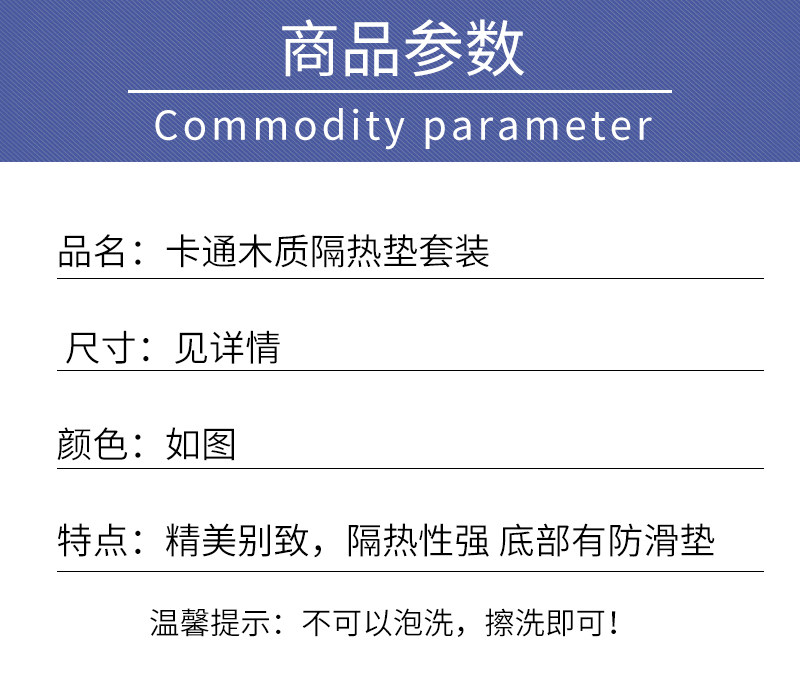 商品参数

Commodity parameter

品名：卡通木质隔热垫套装

尺寸：见详情

颜色：如图

特点：精美别致，隔热性强 底部有防滑垫

温馨提示：不可以泡洗，擦洗即可！